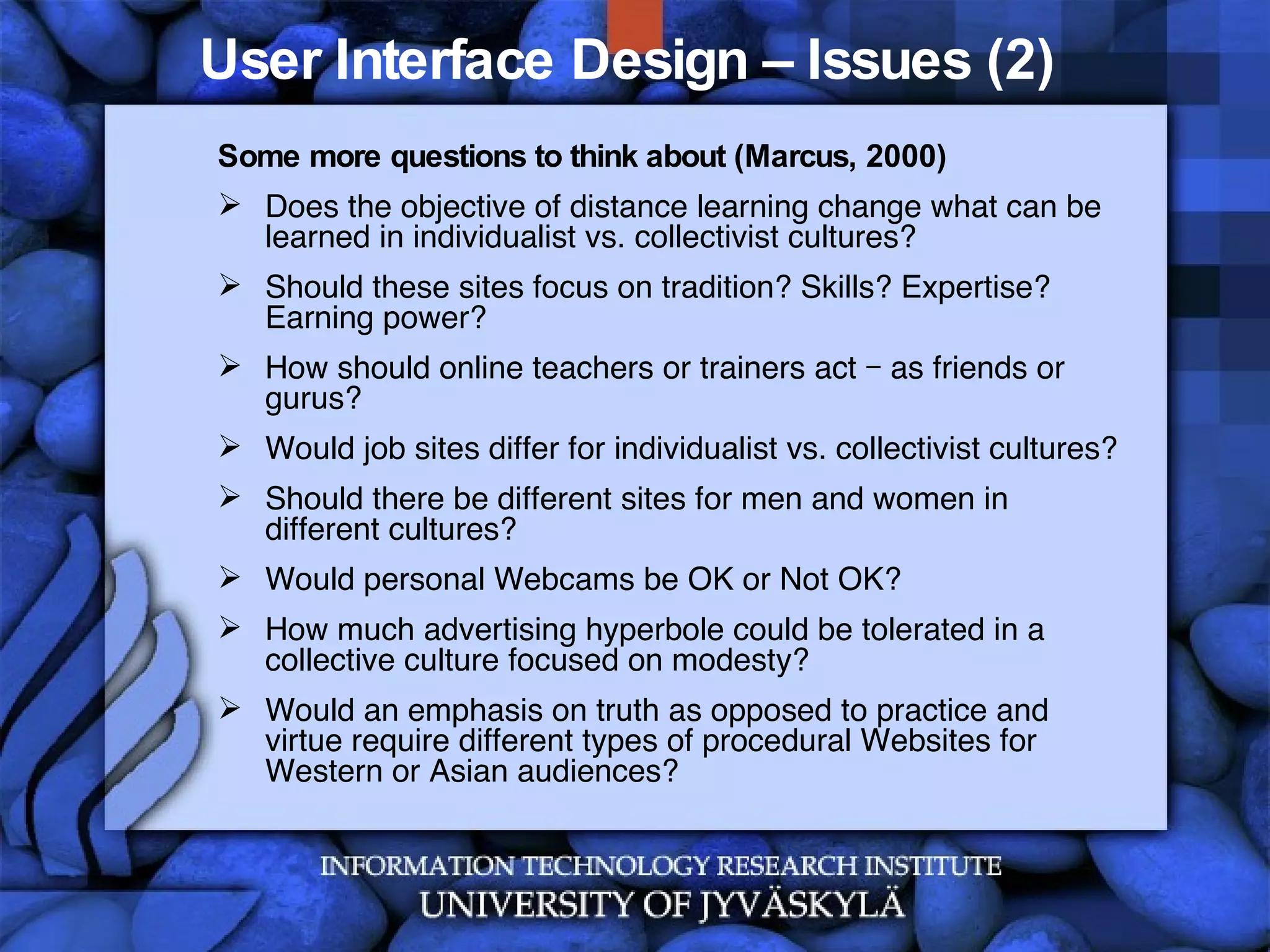 User Interface Design – Issues (2)

Some more questions to think about (Marcus, 2000)

➢ Does the objective of distance learning change what can be learned in individualist vs. collectivist cultures?

➢ Should these sites focus on tradition? Skills? Expertise? Earning power?

➢ How should online teachers or trainers act – as friends or gurus?

➢ Would job sites differ for individualist vs. collectivist cultures?

➢ Should there be different sites for men and women in different cultures?

➢ Would personal Webcams be OK or Not OK?

➢ How much advertising hyperbole could be tolerated in a collective culture focused on modesty?

➢ Would an emphasis on truth as opposed to practice and virtue require different types of procedural Websites for Western or Asian audiences?

INFORMATION TECHNOLOGY RESEARCH INSTITUTE
UNIVERSITY OF JYVÄSKYLÄ